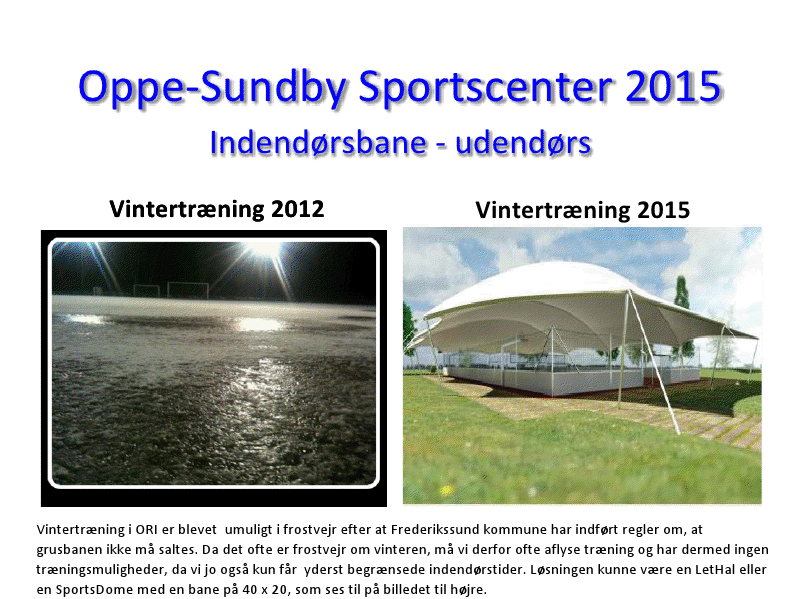 Oppe-Sundby Sportscenter 2015
Indendørsbane - udendørs

Vintertræning 2012

Vintertræning 2015

Vintertræning i ORI er blevet umuligt i frostvejr efter at Frederikssund kommune har indført regler om, at grusbanen ikke må saltes. Da det ofte er frostvejr om vinteren, må vi derfor ofte aflyse træning og har dermed ingen træningsmuligheder, da vi jo også kun får yderst begrænsede indendørstider. Løsningen kunne være en LetHal eller en SportsDome med en bane på 40 x 20, som ses til på billedet til højre.